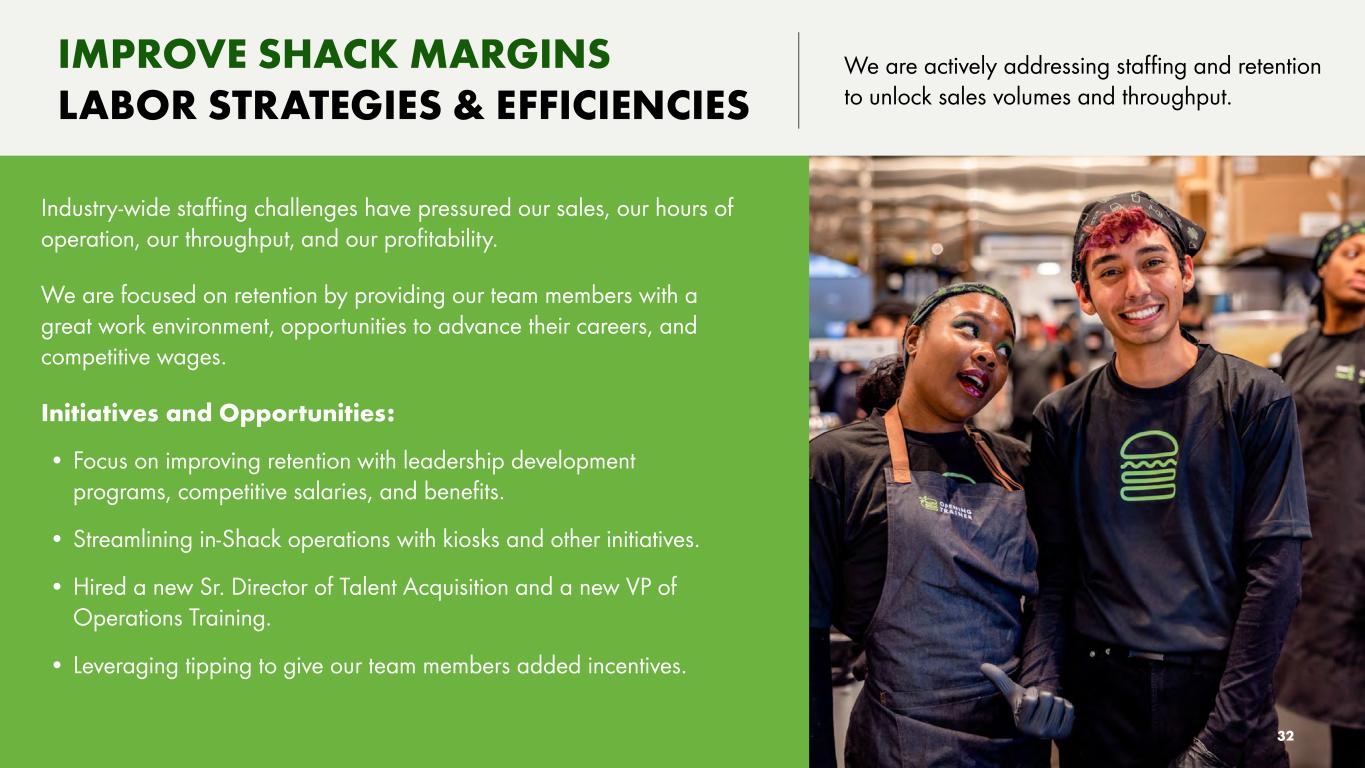 IMPROVE SHACK MARGINS
LABOR STRATEGIES & EFFICIENCIES

We are actively addressing staffing and retention to unlock sales volumes and throughput.

Industry-wide staffing challenges have pressured our sales, our hours of operation, our throughput, and our profitability.

We are focused on retention by providing our team members with a great work environment, opportunities to advance their careers, and competitive wages.

Initiatives and Opportunities:

• Focus on improving retention with leadership development programs, competitive salaries, and benefits.

• Streamlining in-Shack operations with kiosks and other initiatives.

• Hired a new Sr. Director of Talent Acquisition and a new VP of Operations Training.

• Leveraging tipping to give our team members added incentives.

OPENING TRAINER

32